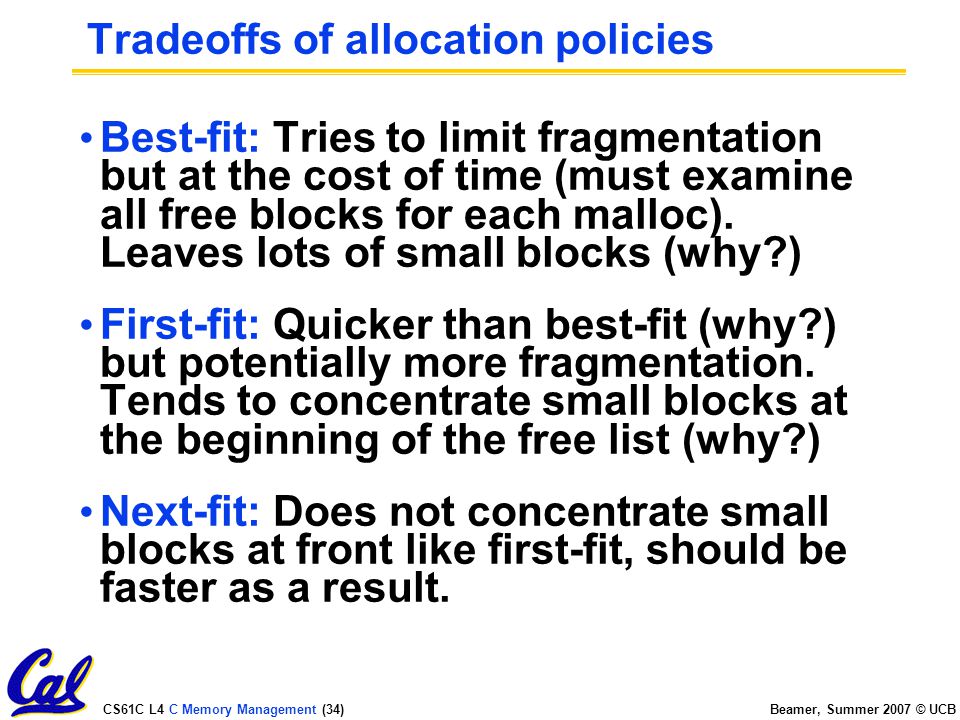 Tradeoffs of allocation policies

• Best-fit: Tries to limit fragmentation but at the cost of time (must examine all free blocks for each malloc). Leaves lots of small blocks (why?)

• First-fit: Quicker than best-fit (why?) but potentially more fragmentation. Tends to concentrate small blocks at the beginning of the free list (why?)

• Next-fit: Does not concentrate small blocks at front like first-fit, should be faster as a result.

Cal

CS61C L4 C Memory Management (34)

Beamer, Summer 2007 © UCB